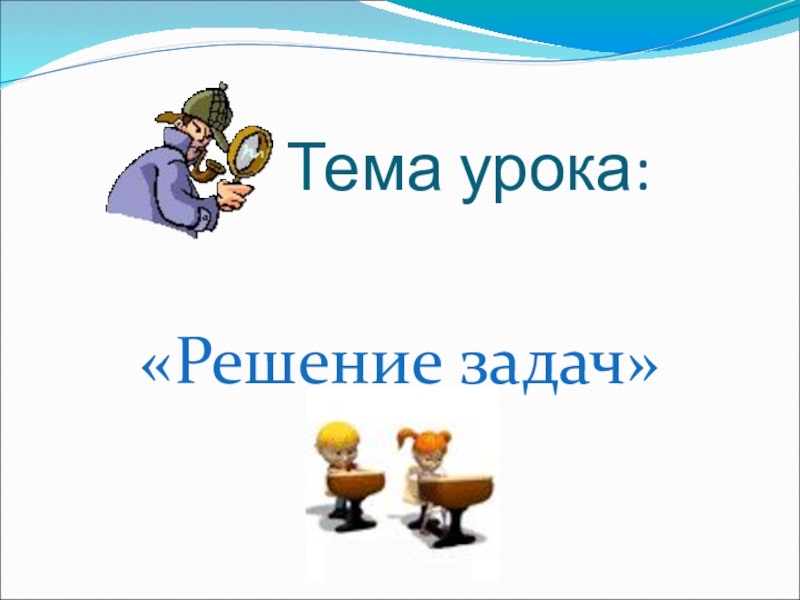 Тема урока:

«Решение задач»